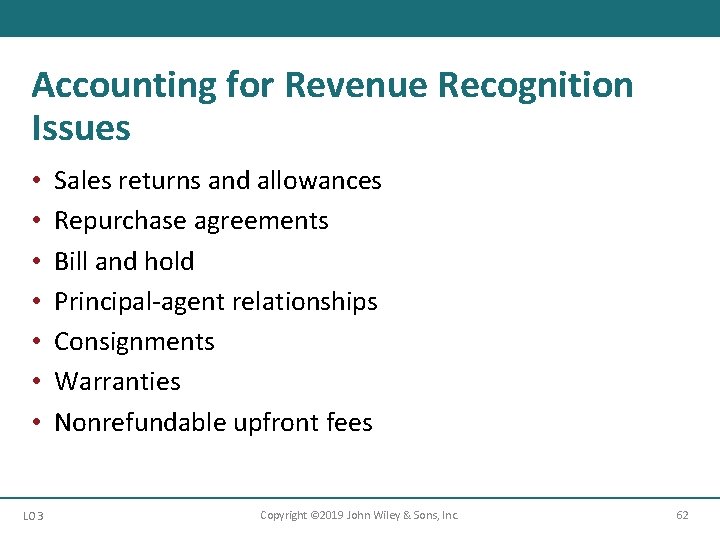 Accounting for Revenue Recognition Issues

• Sales returns and allowances
• Repurchase agreements
• Bill and hold
• Principal-agent relationships
• Consignments
• Warranties
• Nonrefundable upfront fees

LO 3

Copyright ©2019 John Wiley & Sons, Inc.

62